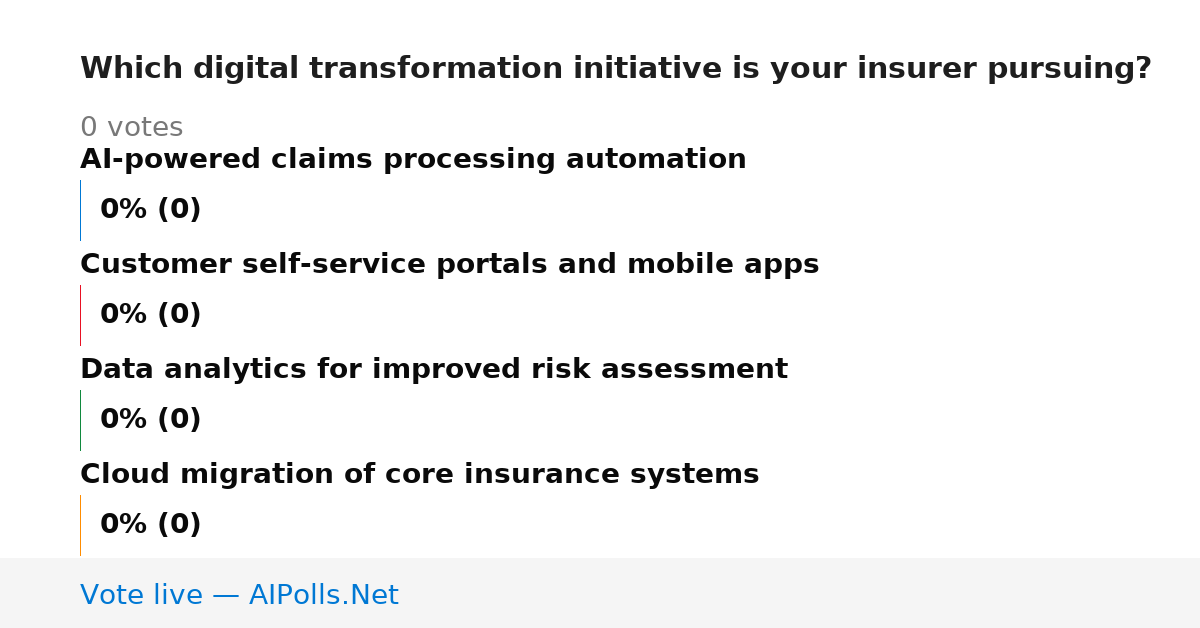 Which digital transformation initiative is your insurer pursuing?

0 votes

AI-powered claims processing automation

0% (0)

Customer self-service portals and mobile apps

0% (0)

Data analytics for improved risk assessment

0% (0)

Cloud migration of core insurance systems

0% (0)

Vote live — AIPolls.Net